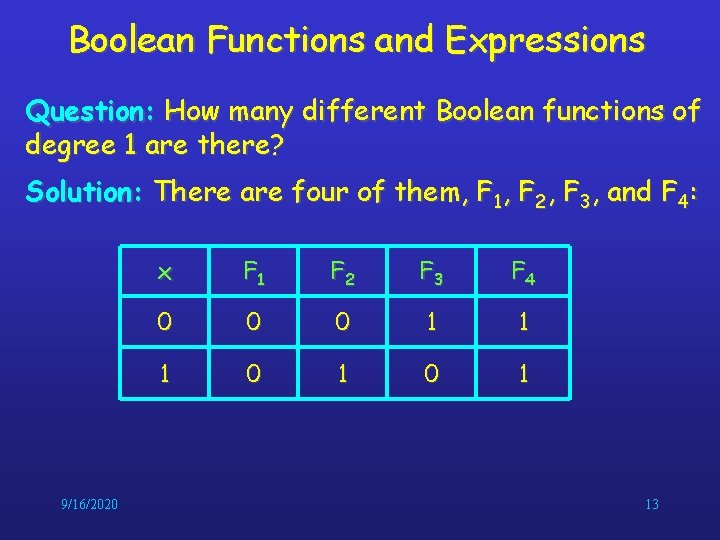 Boolean Functions and Expressions

Question: How many different Boolean functions of degree 1 are there?

Solution: There are four of them, $F_1$, $F_2$, $F_3$, and $F_4$:

| x | $F_1$ | $F_2$ | $F_3$ | $F_4$ |
|---|---|---|---|---|
| 0 | 0 | 0 | 1 | 1 |
| 1 | 0 | 1 | 0 | 1 |

9/16/2020

13